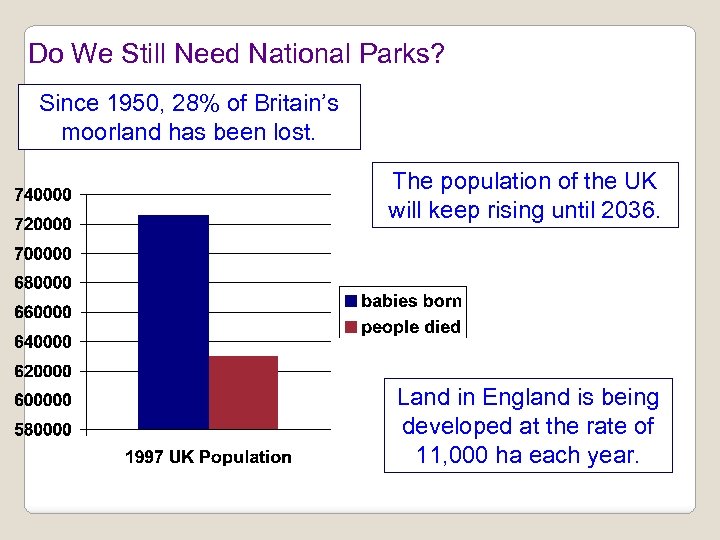 Do We Still Need National Parks?

Since 1950, 28% of Britain's moorland has been lost.

The population of the UK will keep rising until 2036.

740000
720000
700000
680000
660000
640000
620000
600000
580000

babies born
people died

1997 UK Population

Land in England is being developed at the rate of 11,000 ha each year.